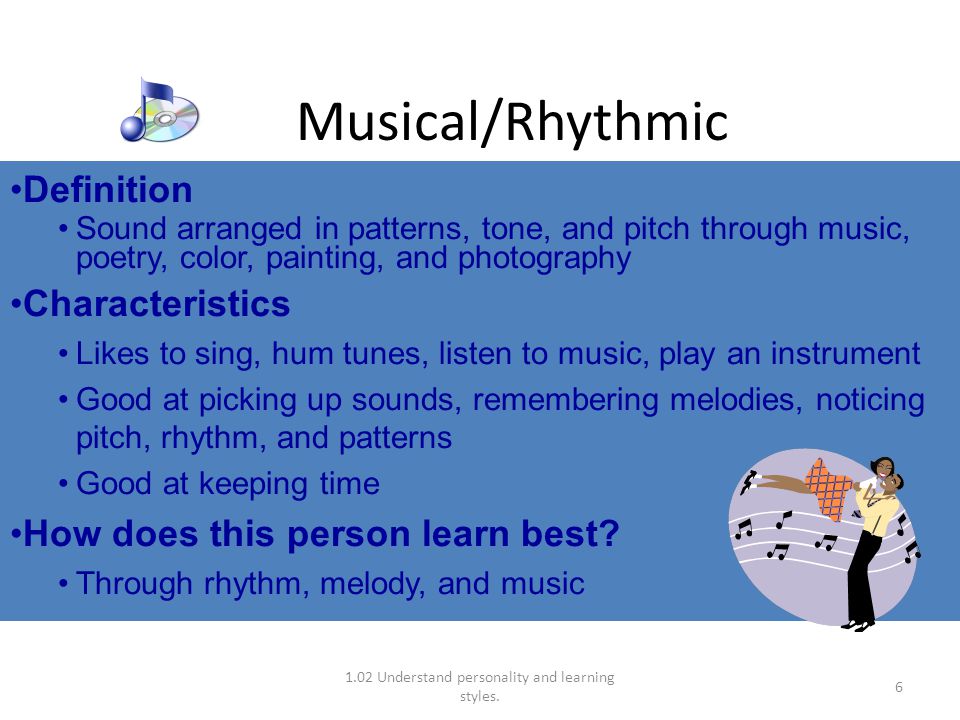 Musical/Rhythmic

•Definition

• Sound arranged in patterns, tone, and pitch through music, poetry, color, painting, and photography

•Characteristics

• Likes to sing, hum tunes, listen to music, play an instrument

• Good at picking up sounds, remembering melodies, noticing pitch, rhythm, and patterns

• Good at keeping time

•How does this person learn best?

• Through rhythm, melody, and music

1.02 Understand personality and learning styles.

6